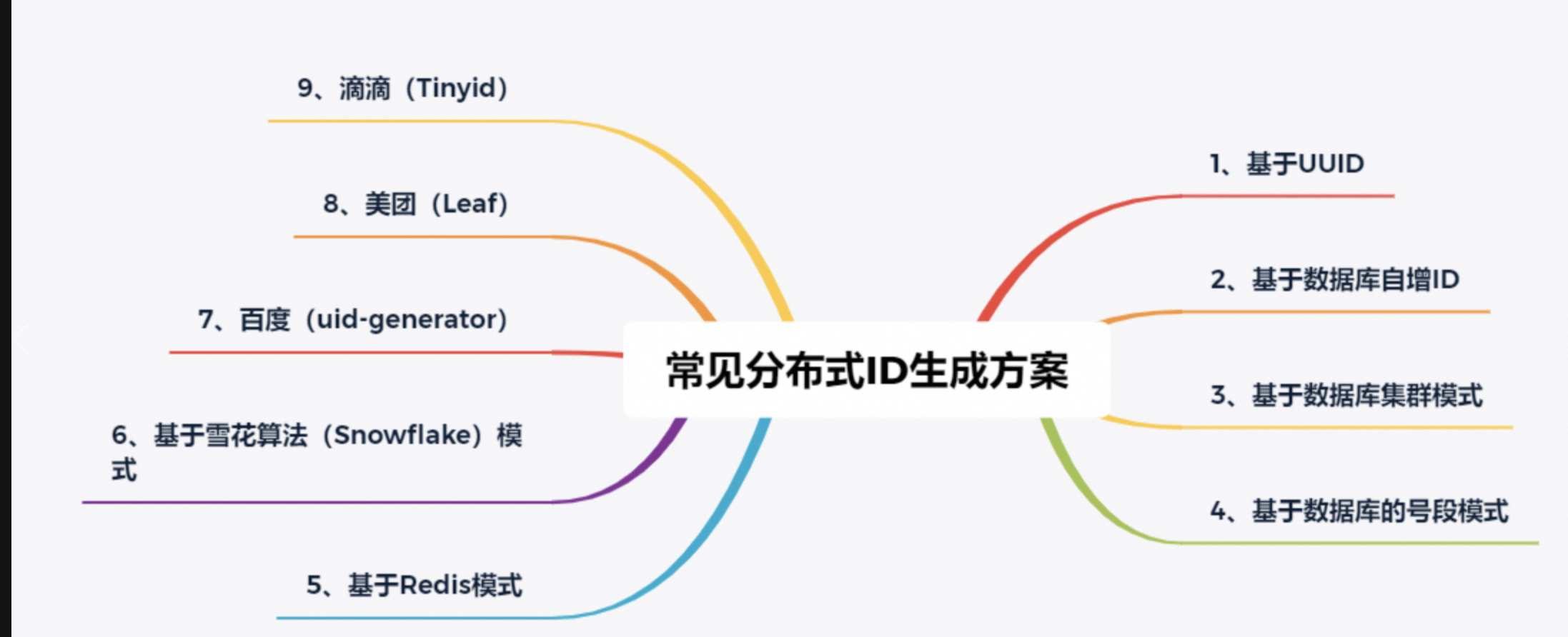 常见分布式ID生成方案

1、基于UUID

2、基于数据库自增ID

3、基于数据库集群模式

4、基于数据库的号段模式

5、基于Redis模式

6、基于雪花算法（Snowflake）模式

7、百度（uid-generator）

8、美团（Leaf）

9、滴滴（Tinyid）